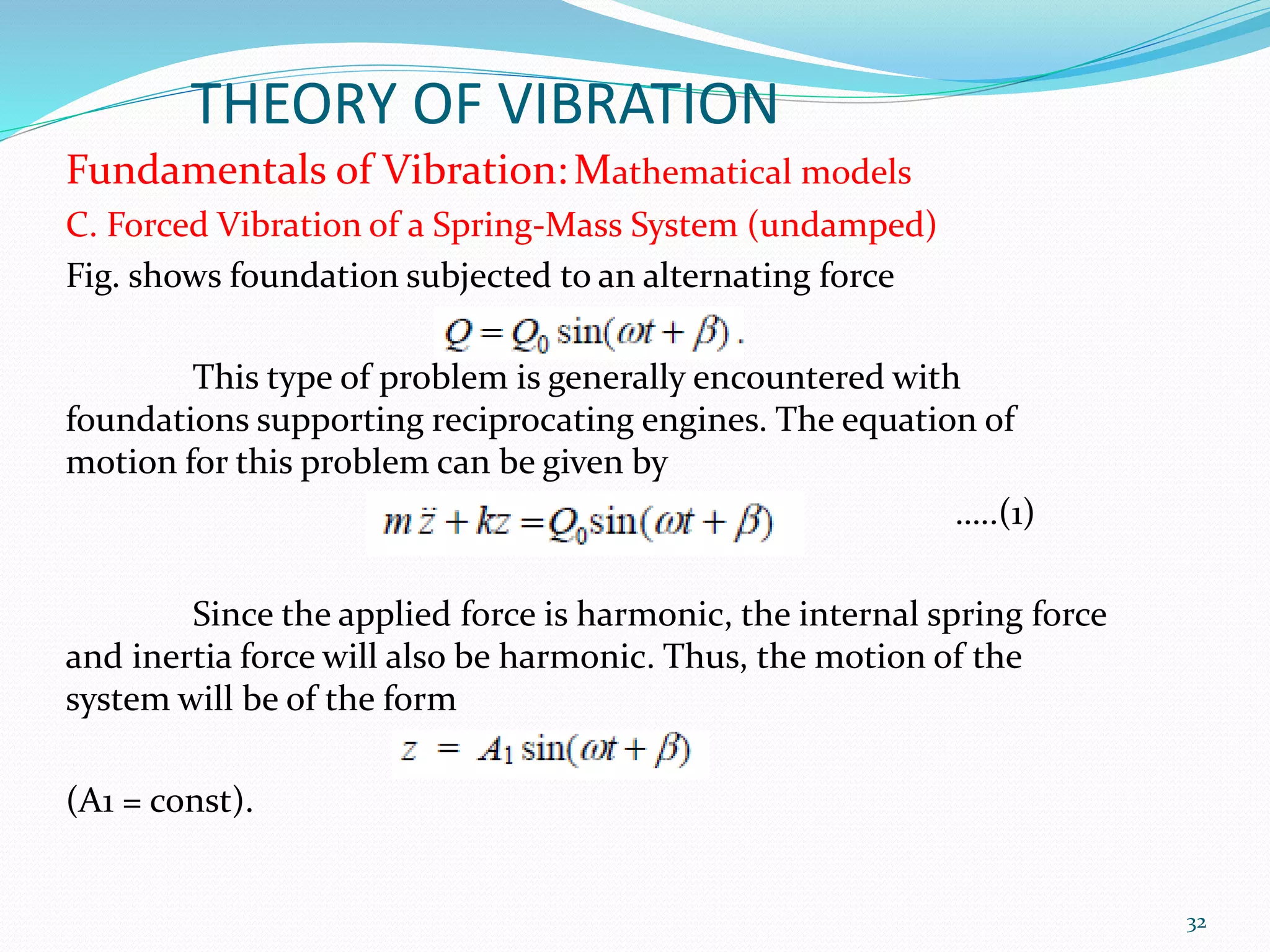 THEORY OF VIBRATION

Fundamentals of Vibration: Mathematical models

C. Forced Vibration of a Spring-Mass System (undamped)

Fig. shows foundation subjected to an alternating force

$Q = Q_0 \sin(\omega t + \beta)$ .

This type of problem is generally encountered with foundations supporting reciprocating engines. The equation of motion for this problem can be given by

$m\ddot{z} + kz = Q_0 \sin(\omega t + \beta)$ .....(1)

Since the applied force is harmonic, the internal spring force and inertia force will also be harmonic. Thus, the motion of the system will be of the form

$z = A_1 \sin(\omega t + \beta)$

(A1 = const).

32